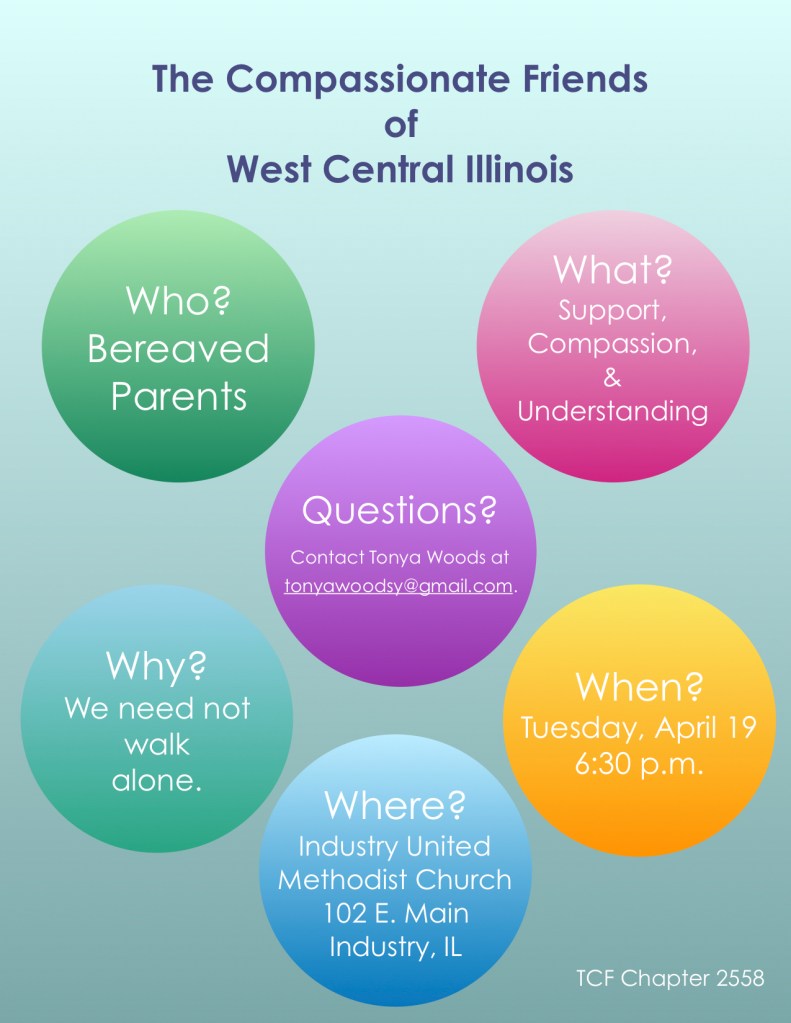 The Compassionate Friends
of
West Central Illinois

Who?
Bereaved Parents

What?
Support, Compassion, & Understanding

Questions?
Contact Tonya Woods at tonyawoodsy@gmail.com.

Why?
We need not walk alone.

When?
Tuesday, April 19
6:30 p.m.

Where?
Industry United Methodist Church
102 E. Main
Industry, IL

TCF Chapter 2558